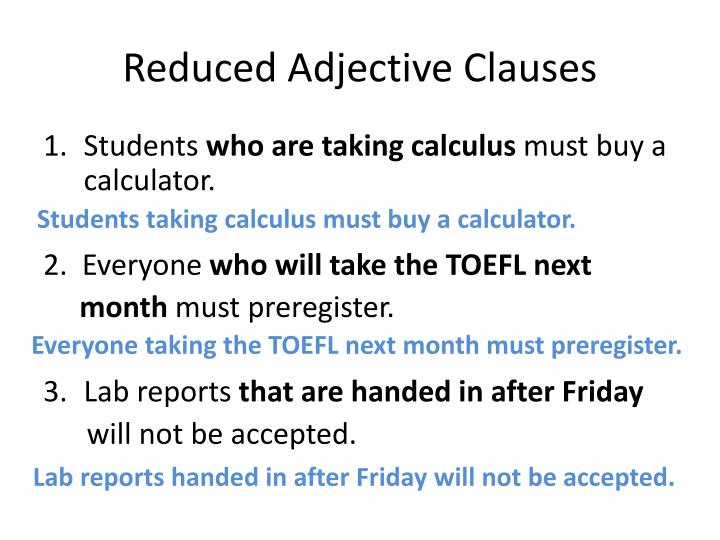 Reduced Adjective Clauses

1. Students who are taking calculus must buy a calculator.

Students taking calculus must buy a calculator.

2. Everyone who will take the TOEFL next month must preregister.

Everyone taking the TOEFL next month must preregister.

3. Lab reports that are handed in after Friday will not be accepted.

Lab reports handed in after Friday will not be accepted.